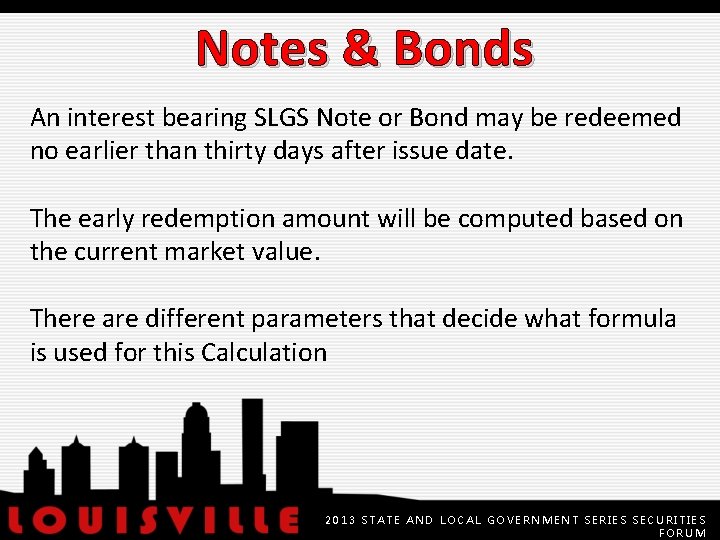 Notes & Bonds

An interest bearing SLGS Note or Bond may be redeemed no earlier than thirty days after issue date.

The early redemption amount will be computed based on the current market value.

There are different parameters that decide what formula is used for this Calculation

LOUISVILLE

2013 STATE AND LOCAL GOVERNMENT SERIES SECURITIES FORUM